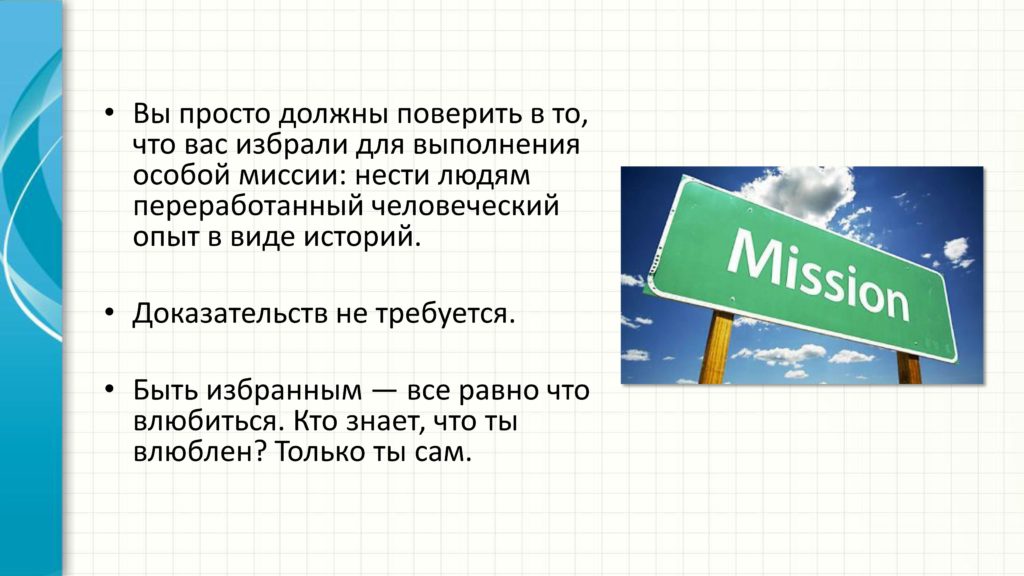 • Вы просто должны поверить в то, что вас избрали для выполнения особой миссии: нести людям переработанный человеческий опыт в виде историй.

• Доказательств не требуется.

• Быть избранным — все равно что влюбиться. Кто знает, что ты влюблен? Только ты сам.

Mission